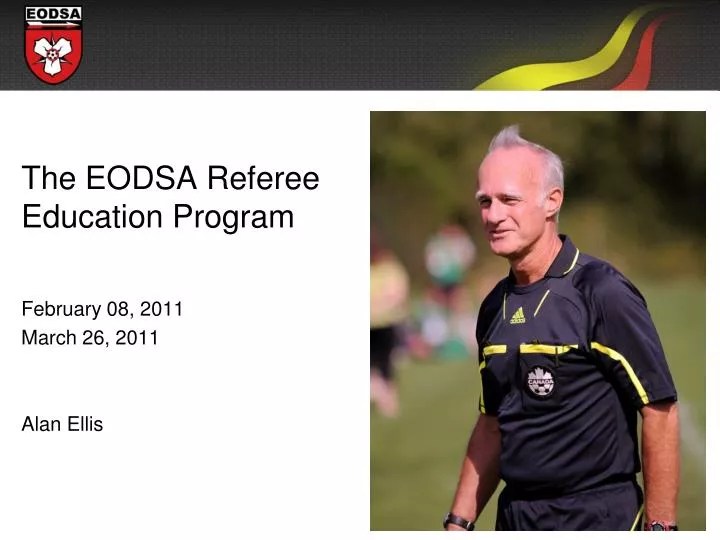 EODSA

The EODSA Referee Education Program

February 08, 2011
March 26, 2011

Alan Ellis

adidas

CANADA